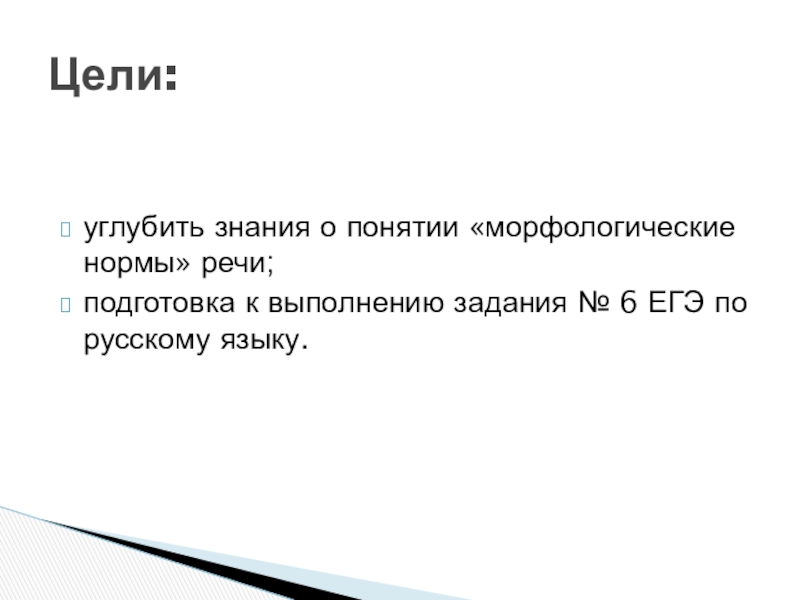 Цели:

углубить знания о понятии «морфологические нормы» речи;

подготовка к выполнению задания № 6 ЕГЭ по русскому языку.